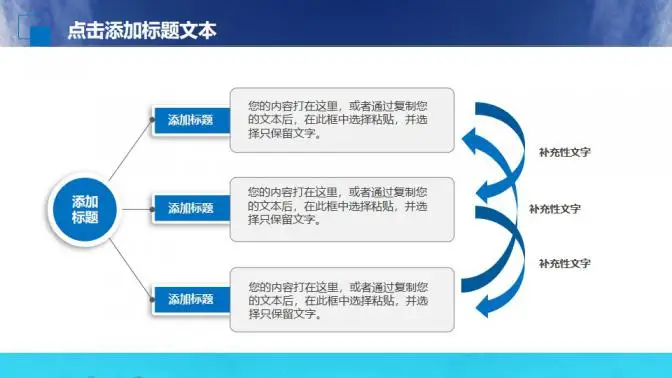 点击添加标题文本

添加标题

添加标题

您的内容打在这里，或者通过复制您的文本后，在此框中选择粘贴，并选择只保留文字。

添加标题

您的内容打在这里，或者通过复制您的文本后，在此框中选择粘贴，并选择只保留文字。

添加标题

您的内容打在这里，或者通过复制您的文本后，在此框中选择粘贴，并选择只保留文字。

补充性文字

补充性文字

补充性文字